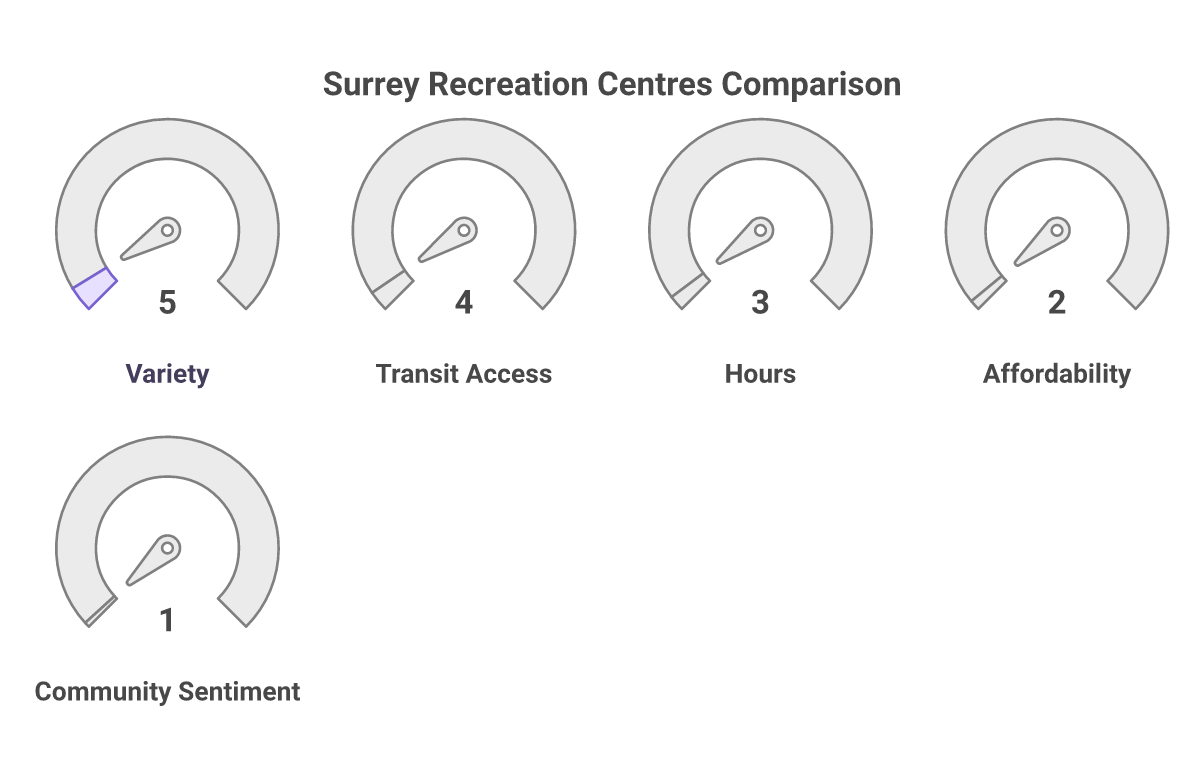 Surrey Recreation Centres Comparison

5

Variety

4

Transit Access

3

Hours

2

Affordability

1

Community Sentiment